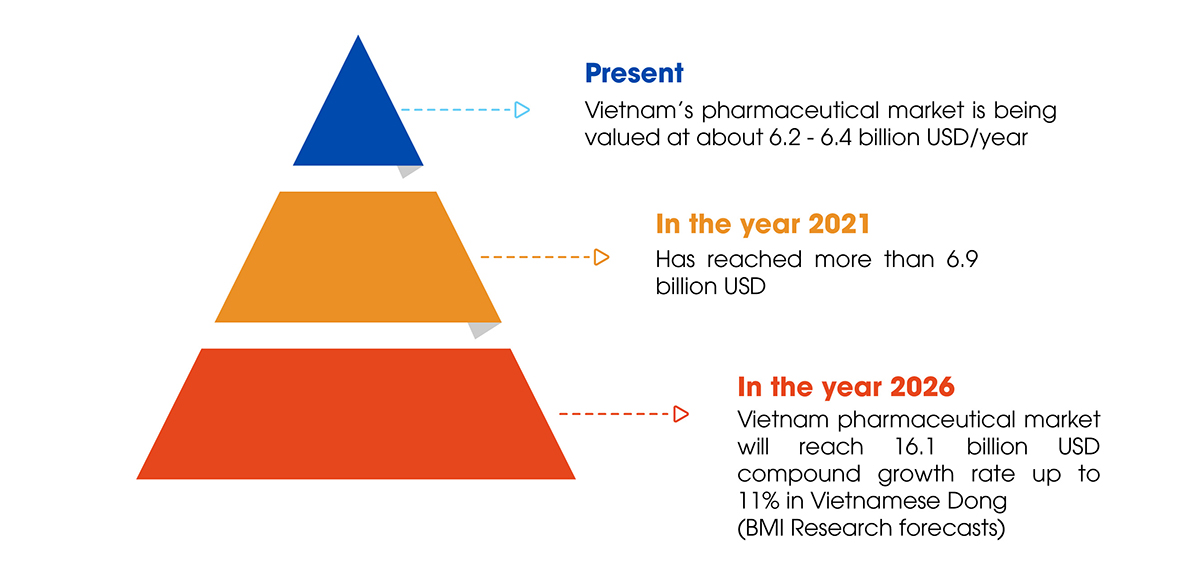 Present
Vietnam's pharmaceutical market is being valued at about 6.2 - 6.4 billion USD/year

In the year 2021
Has reached more than 6.9 billion USD

In the year 2026
Vietnam pharmaceutical market will reach 16.1 billion USD compound growth rate up to 11% in Vietnamese Dong
(BMI Research forecasts)